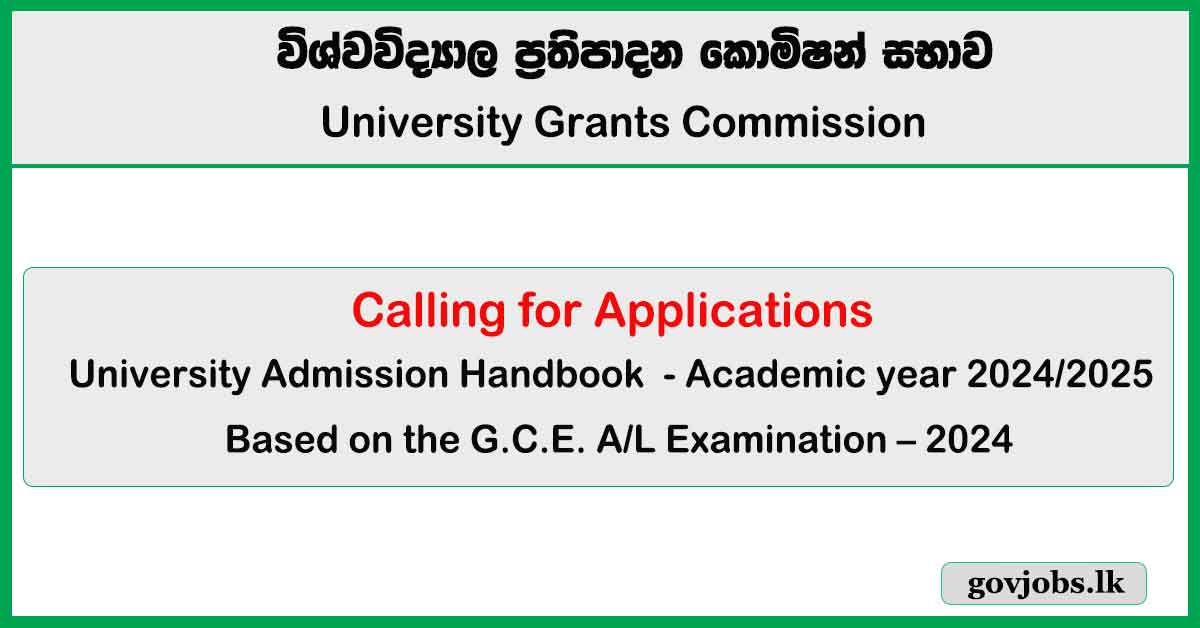 විශ්වවිද්‍යාල ප්‍රතිපාදන කොමිෂන් සභාව
University Grants Commission

Calling for Applications
University Admission Handbook - Academic year 2024/2025
Based on the G.C.E. A/L Examination – 2024

govjobs.lk